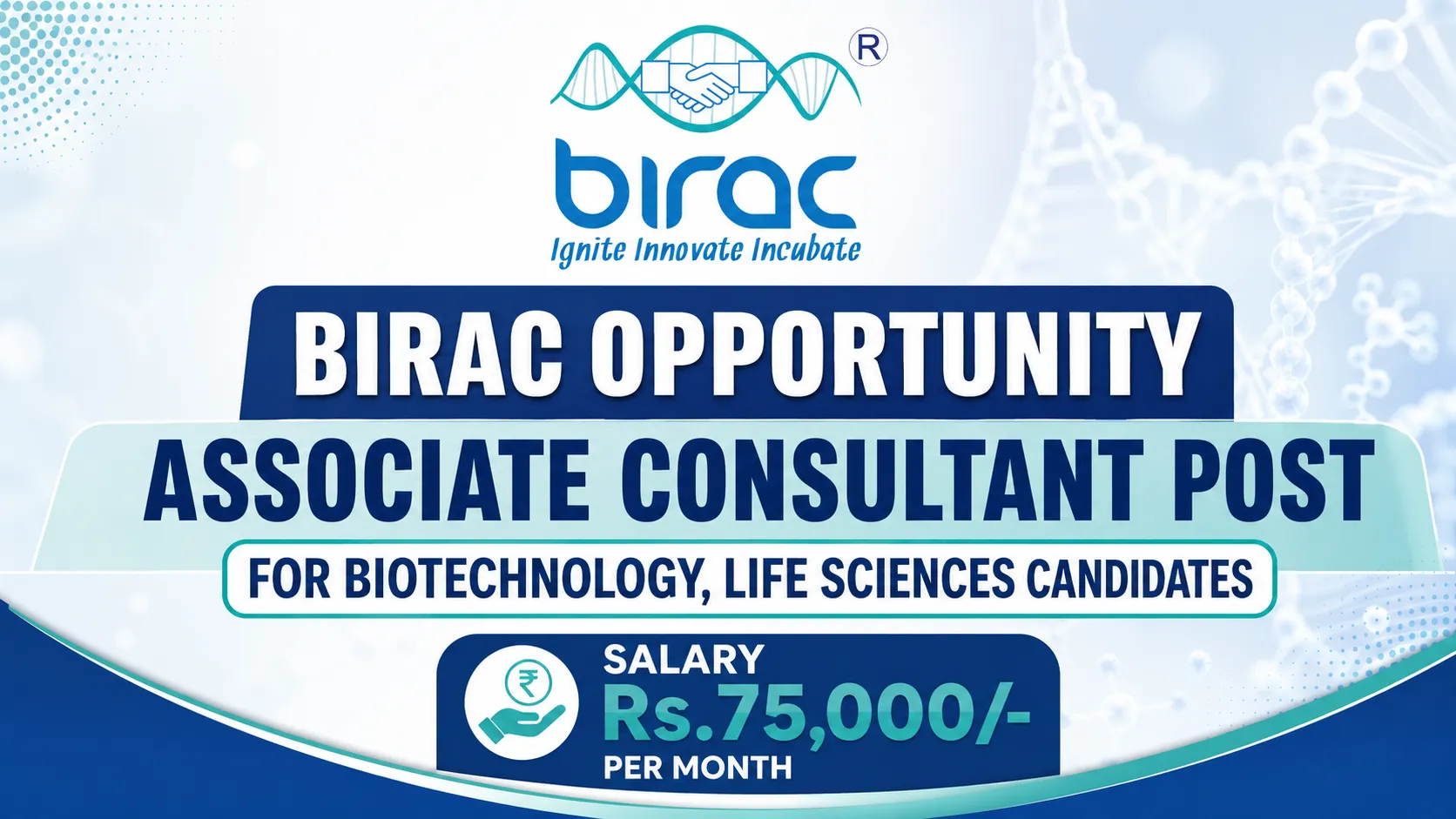 R

birac
Ignite Innovate Incubate

BIRAC OPPORTUNITY

ASSOCIATE CONSULTANT POST

FOR BIOTECHNOLOGY, LIFE SCIENCES CANDIDATES

₹

SALARY
Rs.75,000/-
PER MONTH